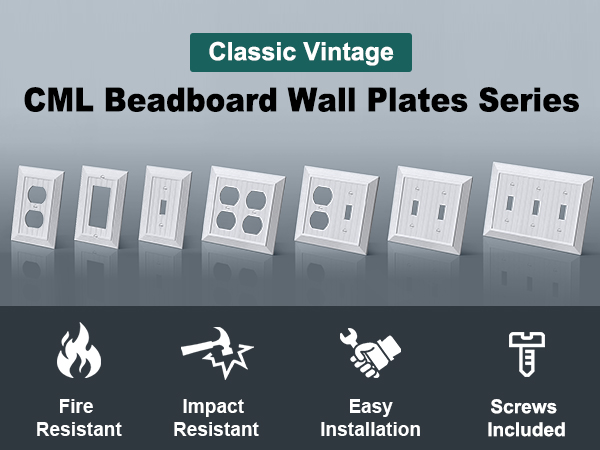 Classic Vintage

CML Beadboard Wall Plates Series

Fire Resistant

Impact Resistant

Easy Installation

Screws Included